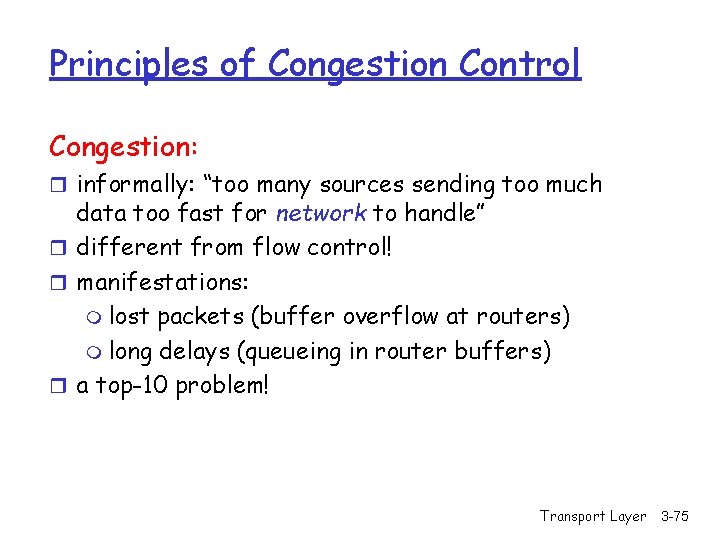 Principles of Congestion Control

Congestion:

- informally: “too many sources sending too much data too fast for network to handle”
- different from flow control!
- manifestations:
  - lost packets (buffer overflow at routers)
  - long delays (queueing in router buffers)
- a top-10 problem!

Transport Layer 3-75